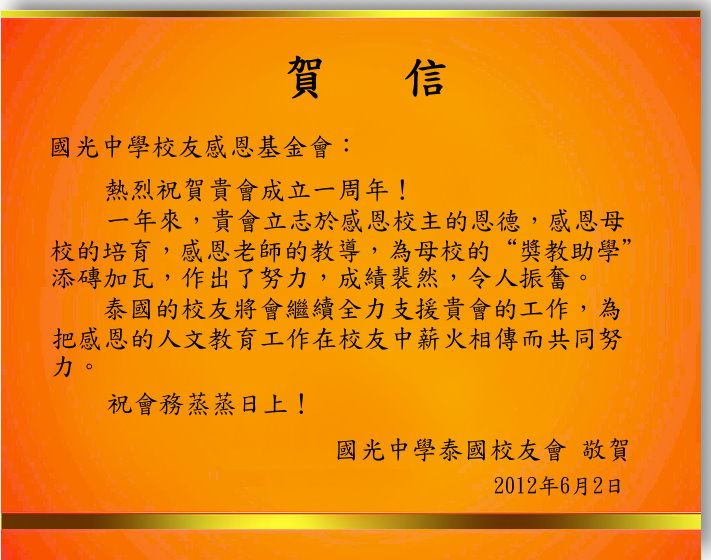 賀　信

國光中學校友感恩基金會：

熱烈祝賀貴會成立一周年！

一年來，貴會立志於感恩校主的恩德，感恩母校的培育，感恩老師的教導，為母校的“獎教助學”添磚加瓦，作出了努力，成績裴然，令人振奮。

泰國的校友將會繼續全力支援貴會的工作，為把感恩的人文教育工作在校友中薪火相傳而共同努力。

祝會務蒸蒸日上！

國光中學泰國校友會 敬賀

2012年6月2日